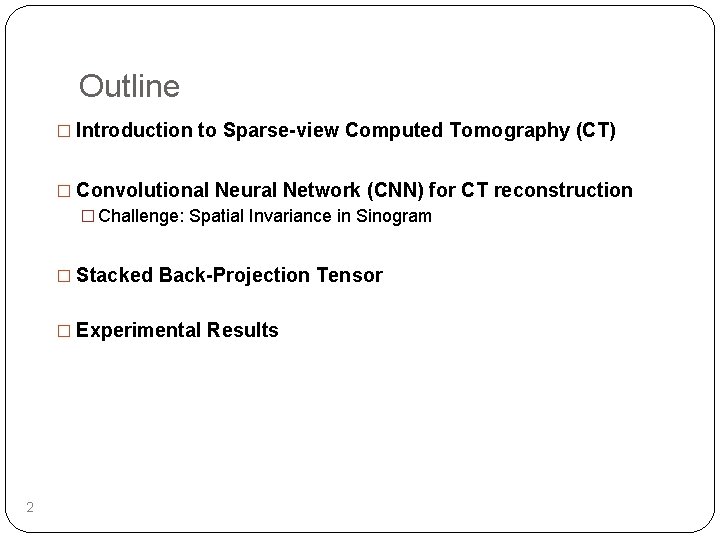 Outline

□ Introduction to Sparse-view Computed Tomography (CT)

□ Convolutional Neural Network (CNN) for CT reconstruction
□ Challenge: Spatial Invariance in Sinogram

□ Stacked Back-Projection Tensor

□ Experimental Results

2